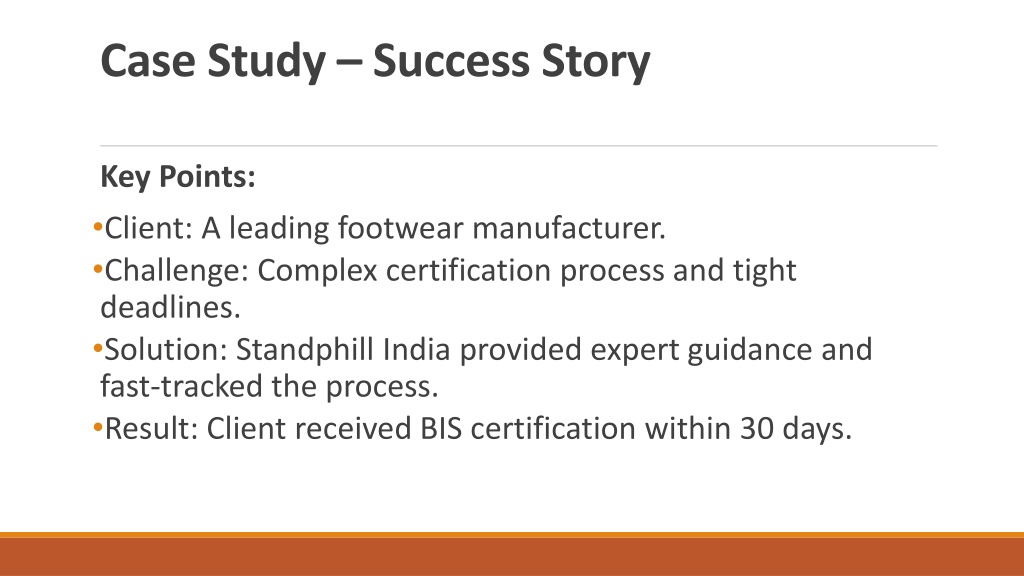 Case Study – Success Story

Key Points:

•Client: A leading footwear manufacturer.
•Challenge: Complex certification process and tight deadlines.
•Solution: Standphill India provided expert guidance and fast-tracked the process.
•Result: Client received BIS certification within 30 days.